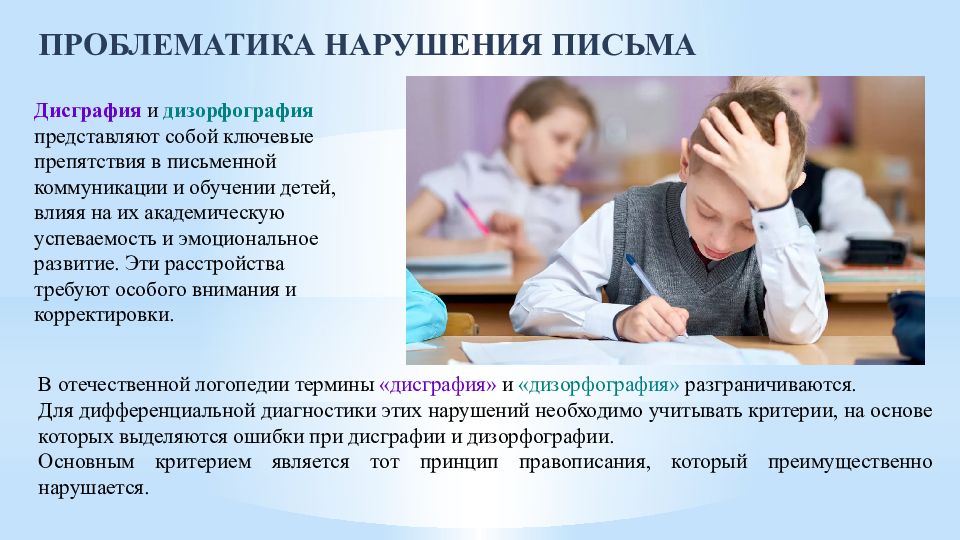 ПРОБЛЕМАТИКА НАРУШЕНИЯ ПИСЬМА

Дисграфия и дизорфография представляют собой ключевые препятствия в письменной коммуникации и обучении детей, влияя на их академическую успеваемость и эмоциональное развитие. Эти расстройства требуют особого внимания и корректировки.

В отечественной логопедии термины «дисграфия» и «дизорфография» разграничиваются.
Для дифференциальной диагностики этих нарушений необходимо учитывать критерии, на основе которых выделяются ошибки при дисграфии и дизорфографии.
Основным критерием является тот принцип правописания, который преимущественно нарушается.